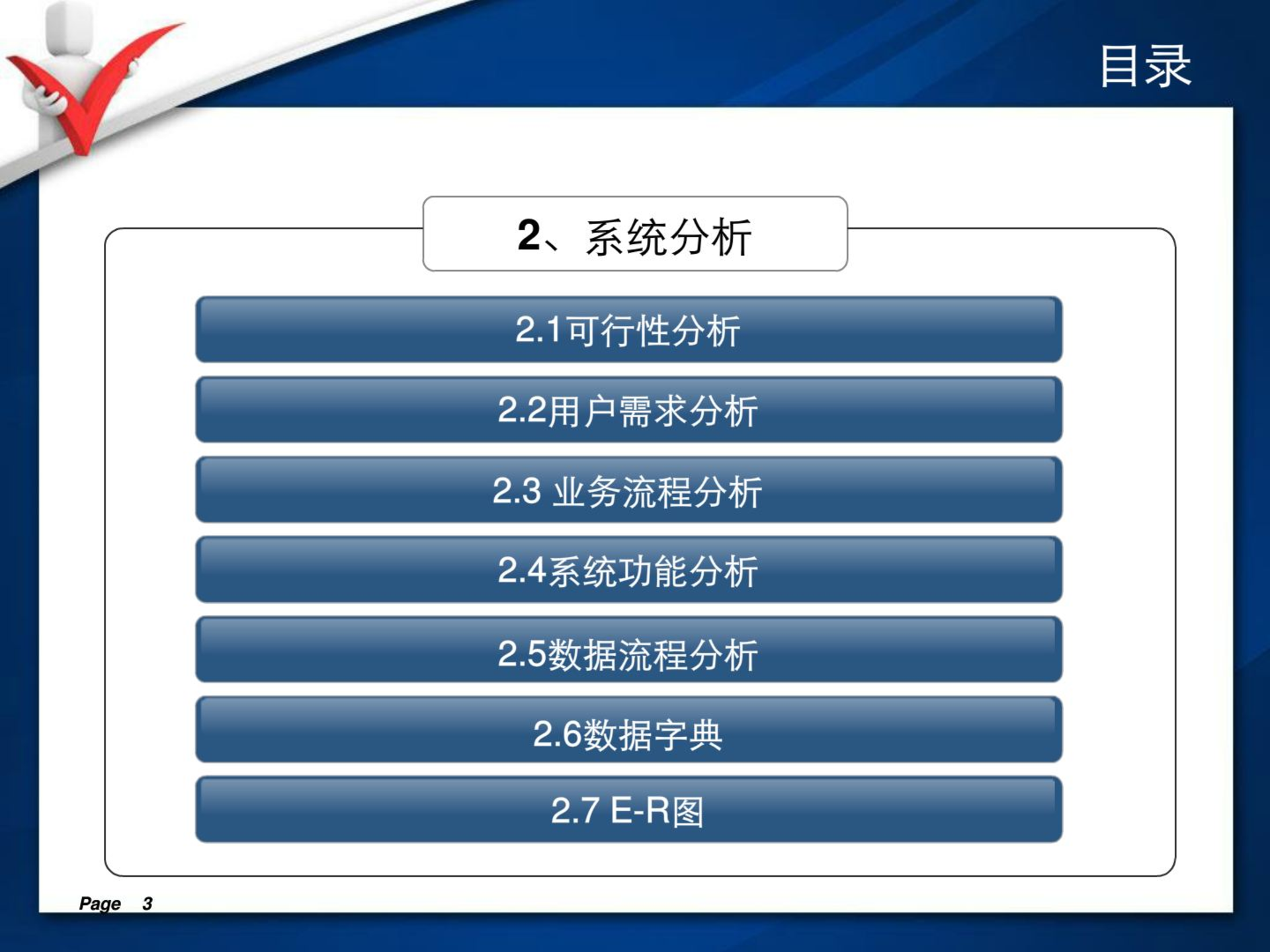 目录

2、系统分析

2.1可行性分析

2.2用户需求分析

2.3 业务流程分析

2.4系统功能分析

2.5数据流程分析

2.6数据字典

2.7 E-R图

Page 3